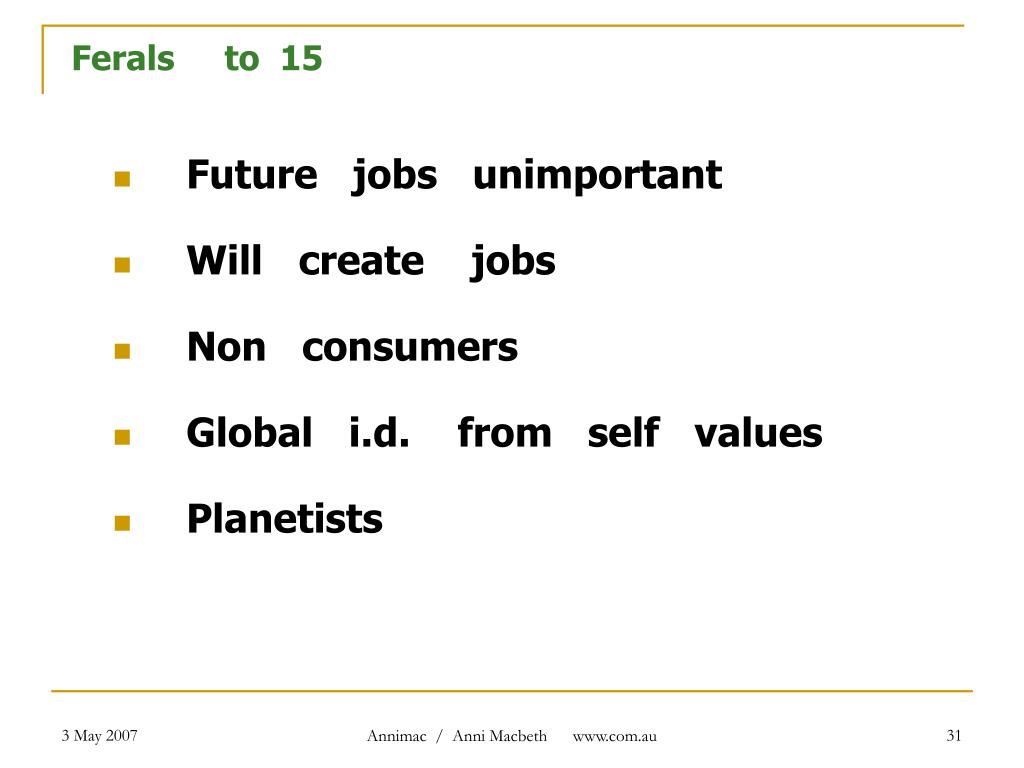 Ferals to 15

- Future jobs unimportant
- Will create jobs
- Non consumers
- Global i.d. from self values
- Planetists

3 May 2007

Annimac / Anni Macbeth www.com.au

31